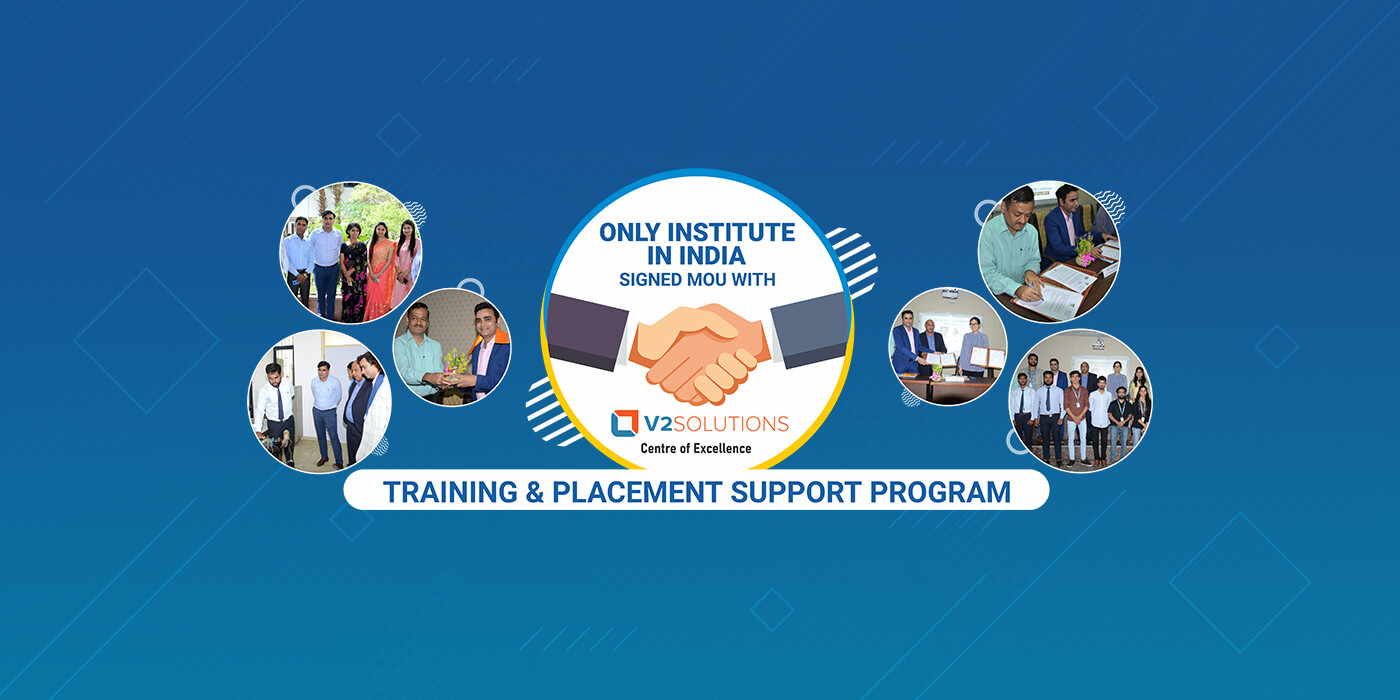 ONLY INSTITUTE IN INDIA
SIGNED MOU WITH

V2SOLUTIONS
Centre of Excellence

TRAINING & PLACEMENT SUPPORT PROGRAM